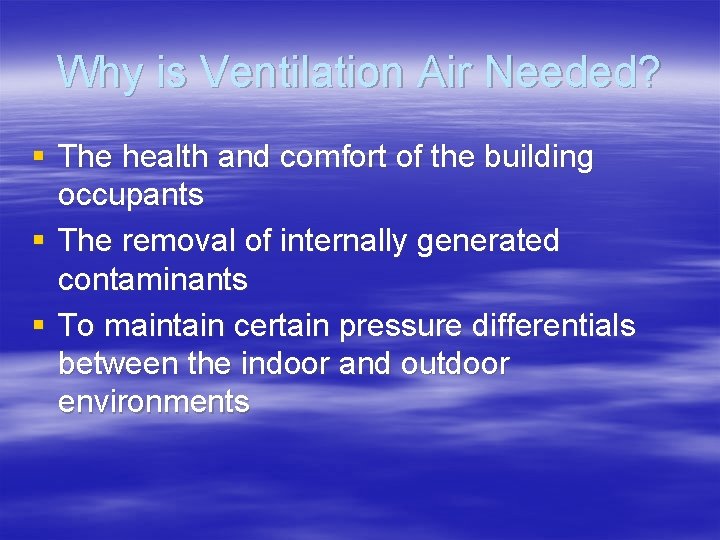 Why is Ventilation Air Needed?

▪ The health and comfort of the building occupants
▪ The removal of internally generated contaminants
▪ To maintain certain pressure differentials between the indoor and outdoor environments